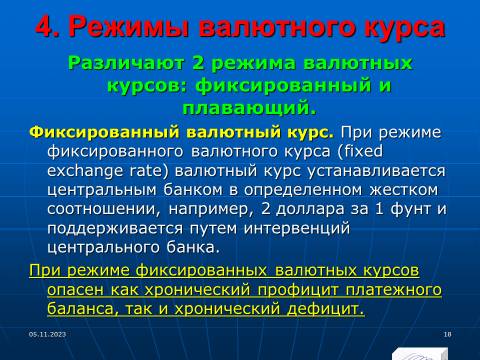 4. Режимы валютного курса

Различают 2 режима валютных курсов: фиксированный и плавающий.

Фиксированный валютный курс. При режиме фиксированного валютного курса (fixed exchange rate) валютный курс устанавливается центральным банком в определенном жестком соотношении, например, 2 доллара за 1 фунт и поддерживается путем интервенций центрального банка.

При режиме фиксированных валютных курсов опасен как хронический профицит платежного баланса, так и хронический дефицит.

05.11.2023

18